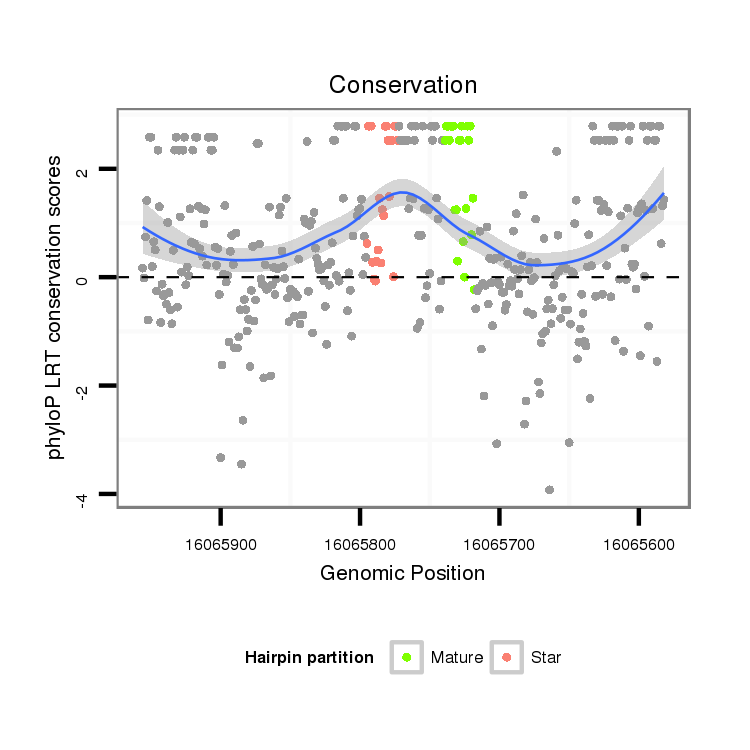 Conservation

phyloP LRT conservation scores

2
0
-2
-4

16065900
16065800
16065700
16065600

Genomic Position

Hairpin partition
Mature
Star